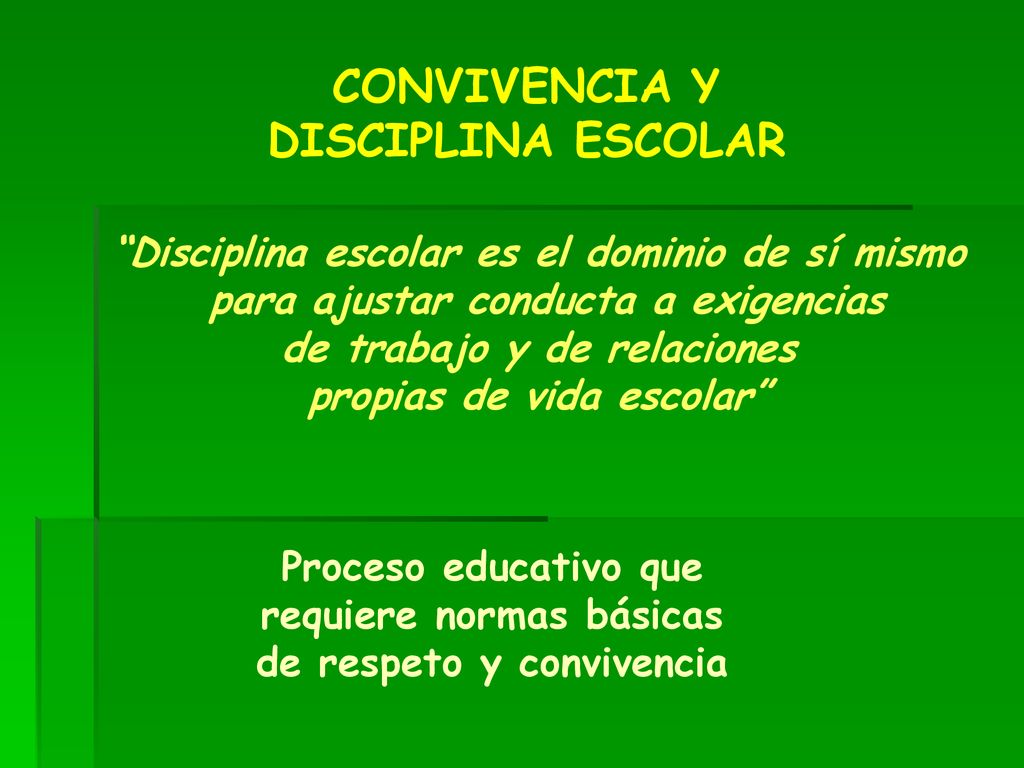 CONVIVENCIA Y
DISCIPLINA ESCOLAR

“Disciplina escolar es el dominio de sí mismo para ajustar conducta a exigencias de trabajo y de relaciones propias de vida escolar”

Proceso educativo que requiere normas básicas de respeto y convivencia